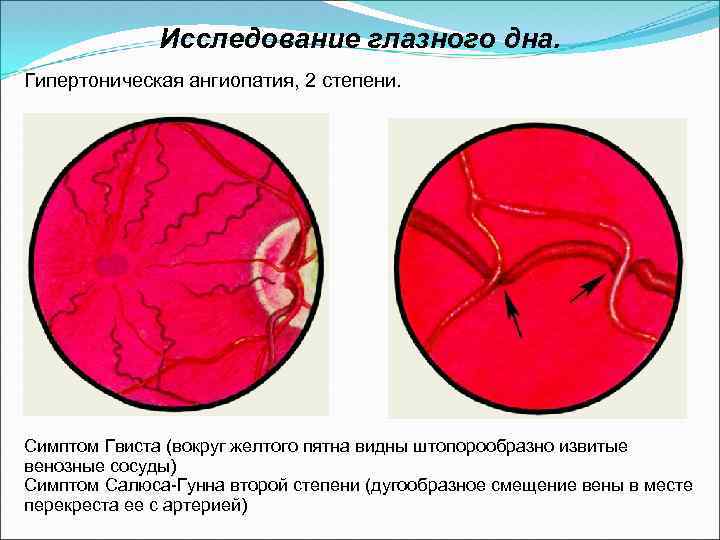 Исследование глазного дна.

Гипертоническая ангиопатия, 2 степени.

Симптом Гвиста (вокруг желтого пятна видны штопорообразно извитые венозные сосуды)
Симптом Салюса-Гунна второй степени (дугообразное смещение вены в месте перекреста ее с артерией)